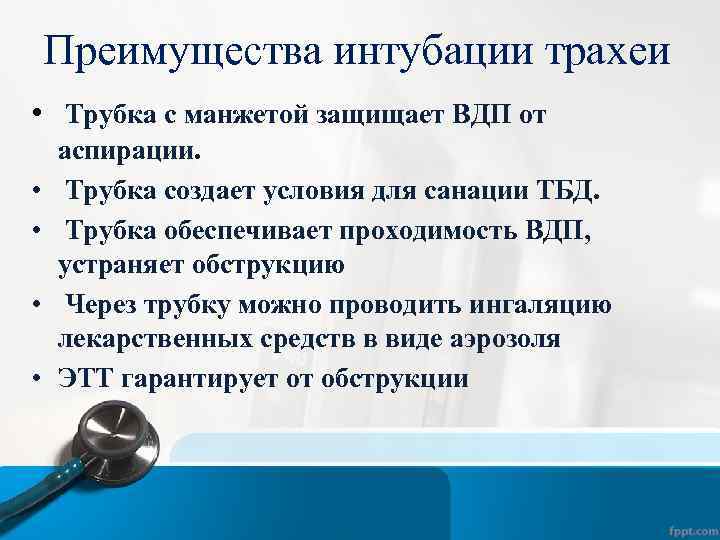 Преимущества интубации трахеи

• Трубка с манжетой защищает ВДП от аспирации.
• Трубка создает условия для санации ТБД.
• Трубка обеспечивает проходимость ВДП, устраняет обструкцию
• Через трубку можно проводить ингаляцию лекарственных средств в виде аэрозоля
• ЭТТ гарантирует от обструкции

fppt.com